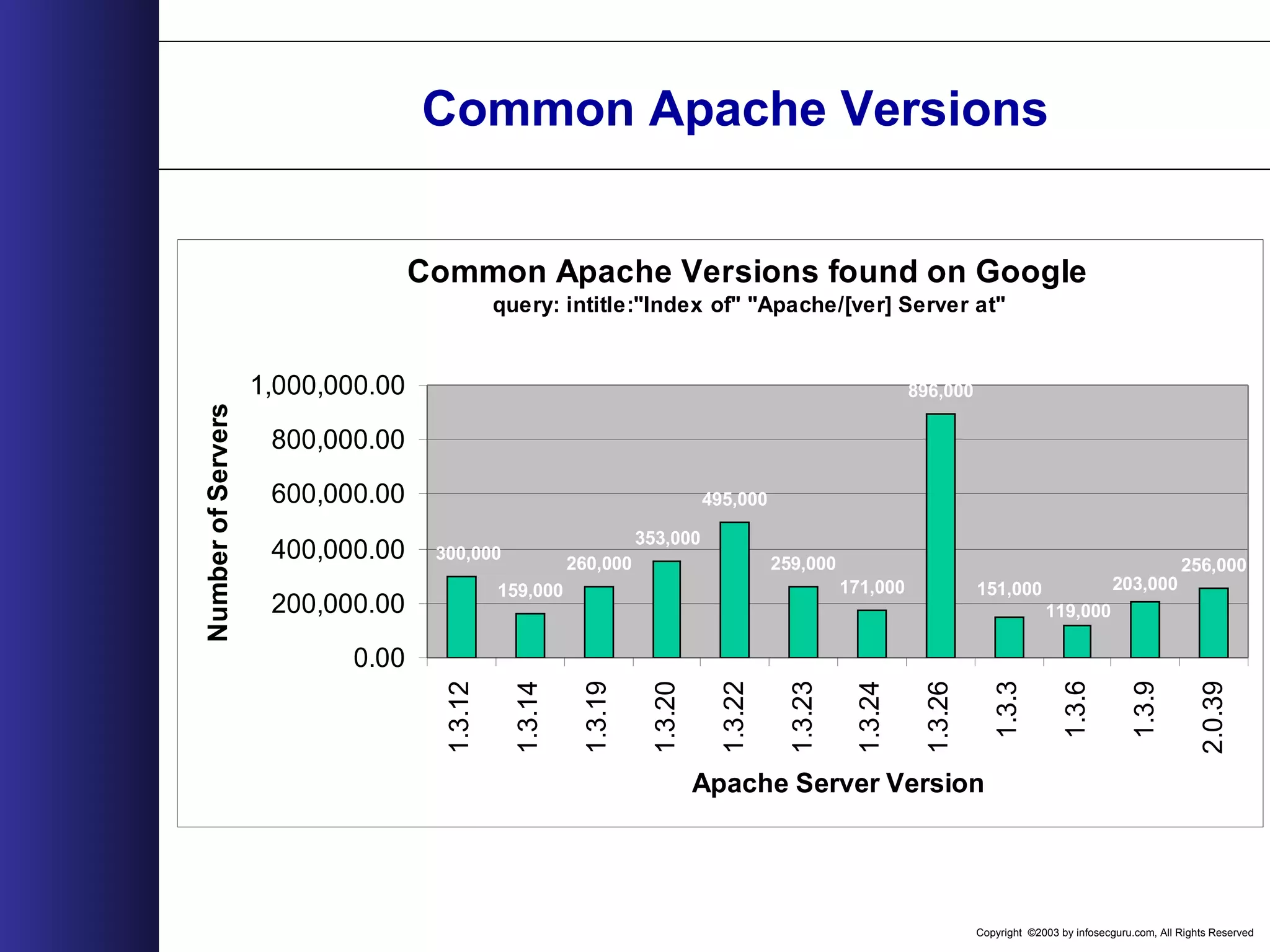 Common Apache Versions

Common Apache Versions found on Google
query: intitle:"Index of" "Apache/[ver] Server at"

Number of Servers

1,000,000.00
800,000.00
600,000.00
400,000.00
200,000.00
0.00

300,000
159,000
260,000
353,000
495,000
259,000
171,000
896,000
151,000
119,000
203,000
256,000

1.3.12
1.3.14
1.3.19
1.3.20
1.3.22
1.3.23
1.3.24
1.3.26
1.3.3
1.3.6
1.3.9
2.0.39

Apache Server Version

Copyright ©2003 by infosecguru.com, All Rights Reserved